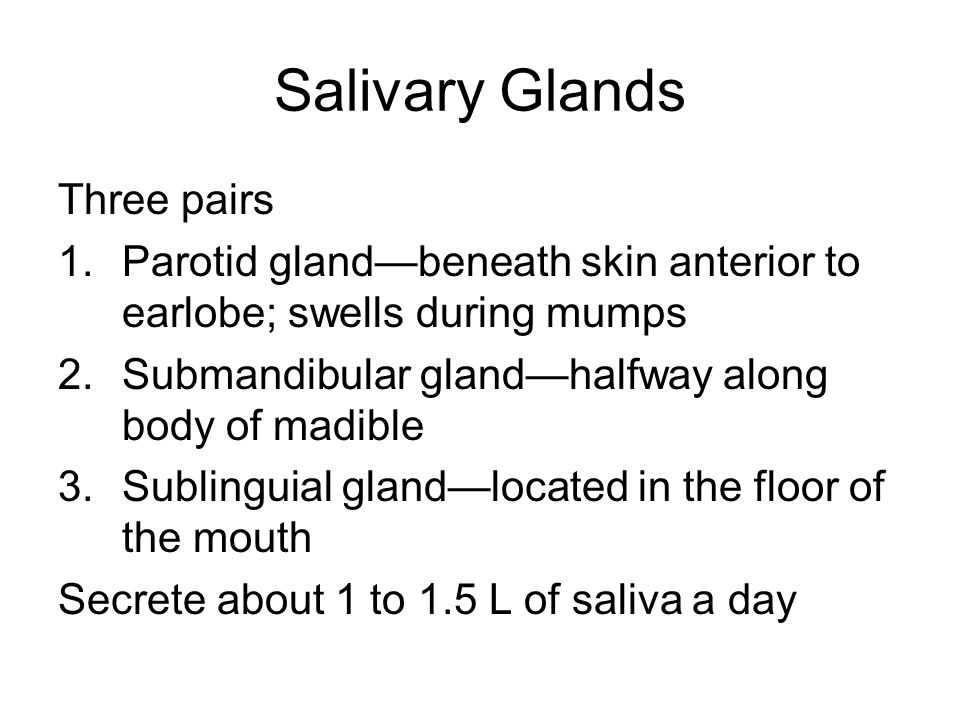 Salivary Glands

Three pairs

1. Parotid gland—beneath skin anterior to earlobe; swells during mumps
2. Submandibular gland—halfway along body of madible
3. Sublinguial gland—located in the floor of the mouth

Secrete about 1 to 1.5 L of saliva a day